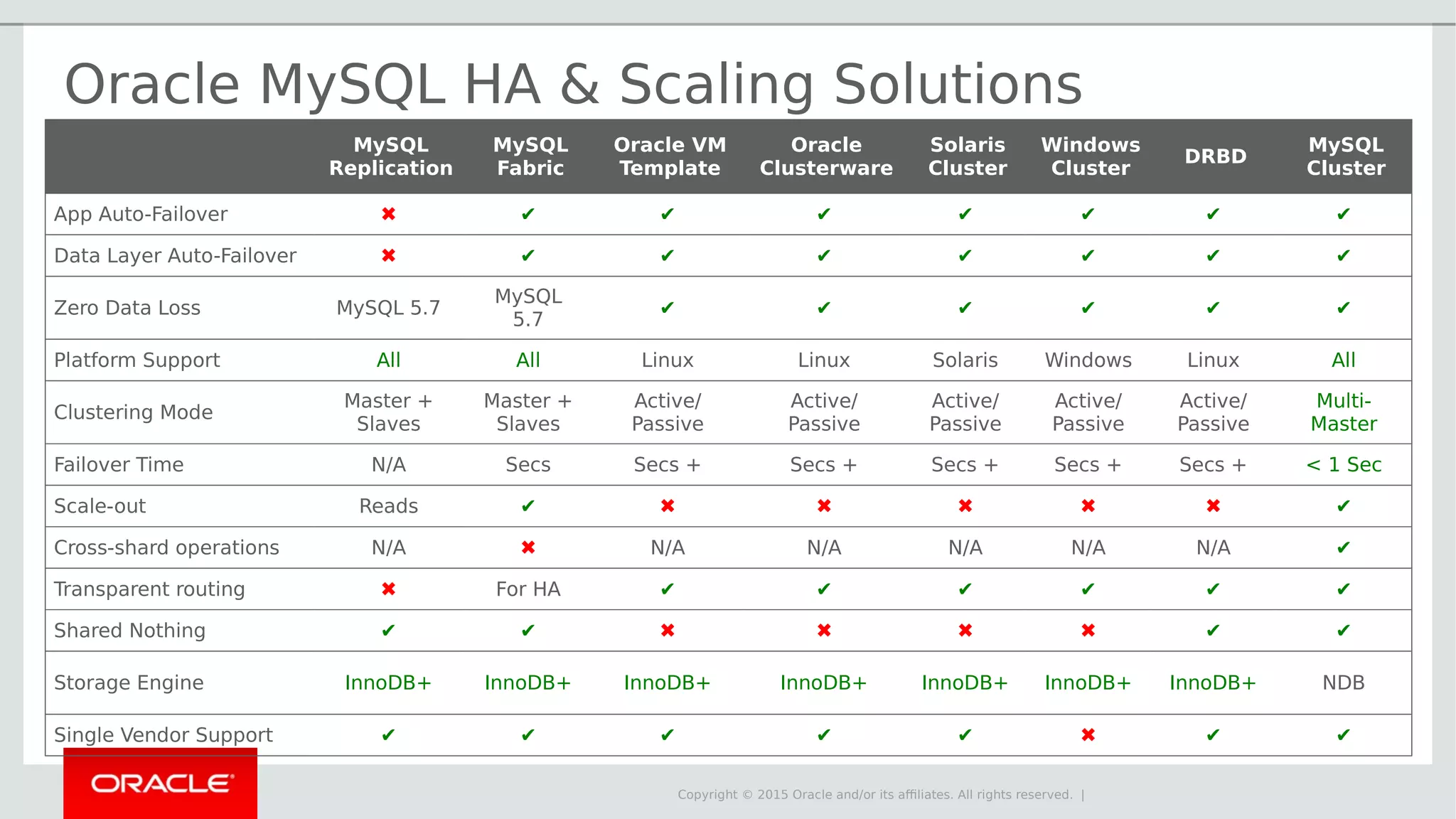 Oracle MySQL HA & Scaling Solutions

| | MySQL Replication | MySQL Fabric | Oracle VM Template | Oracle Clusterware | Solaris Cluster | Windows Cluster | DRBD | MySQL Cluster |
|---|---|---|---|---|---|---|---|---|
| App Auto-Failover | ✖ | ✔ | ✔ | ✔ | ✔ | ✔ | ✔ | ✔ |
| Data Layer Auto-Failover | ✖ | ✔ | ✔ | ✔ | ✔ | ✔ | ✔ | ✔ |
| Zero Data Loss | MySQL 5.7 | MySQL 5.7 | ✔ | ✔ | ✔ | ✔ | ✔ | ✔ |
| Platform Support | All | All | Linux | Linux | Solaris | Windows | Linux | All |
| Clustering Mode | Master + Slaves | Master + Slaves | Active/ Passive | Active/ Passive | Active/ Passive | Active/ Passive | Active/ Passive | Multi-Master |
| Failover Time | N/A | Secs | Secs + | Secs + | Secs + | Secs + | Secs + | < 1 Sec |
| Scale-out | Reads | ✔ | ✖ | ✖ | ✖ | ✖ | ✖ | ✔ |
| Cross-shard operations | N/A | ✖ | N/A | N/A | N/A | N/A | N/A | ✔ |
| Transparent routing | ✖ | For HA | ✔ | ✔ | ✔ | ✔ | ✔ | ✔ |
| Shared Nothing | ✔ | ✔ | ✖ | ✖ | ✖ | ✖ | ✔ | ✔ |
| Storage Engine | InnoDB+ | InnoDB+ | InnoDB+ | InnoDB+ | InnoDB+ | InnoDB+ | InnoDB+ | NDB |
| Single Vendor Support | ✔ | ✔ | ✔ | ✔ | ✔ | ✖ | ✔ | ✔ |

ORACLE

Copyright © 2015 Oracle and/or its affiliates. All rights reserved. |